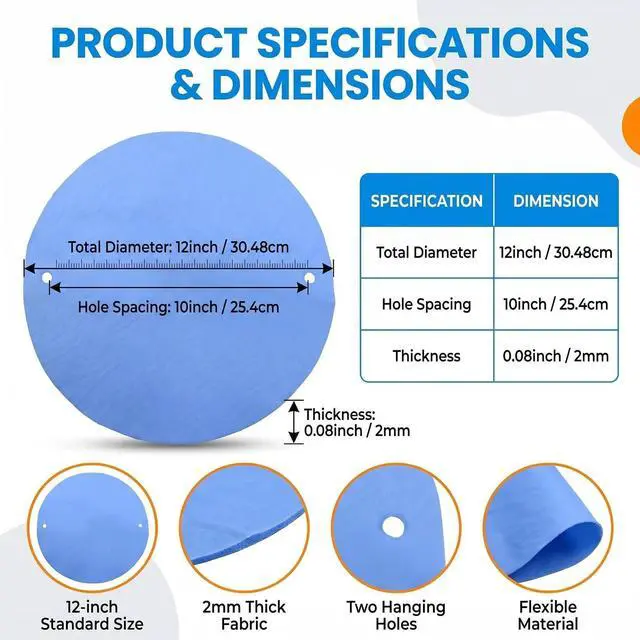 PRODUCT SPECIFICATIONS & DIMENSIONS

Total Diameter: 12inch / 30.48cm

Hole Spacing: 10inch / 25.4cm

Thickness: 0.08inch / 2mm

| SPECIFICATION | DIMENSION |
|---|---|
| Total Diameter | 12inch / 30.48cm |
| Hole Spacing | 10inch / 25.4cm |
| Thickness | 0.08inch / 2mm |

12-inch Standard Size

2mm Thick Fabric

Two Hanging Holes

Flexible Material